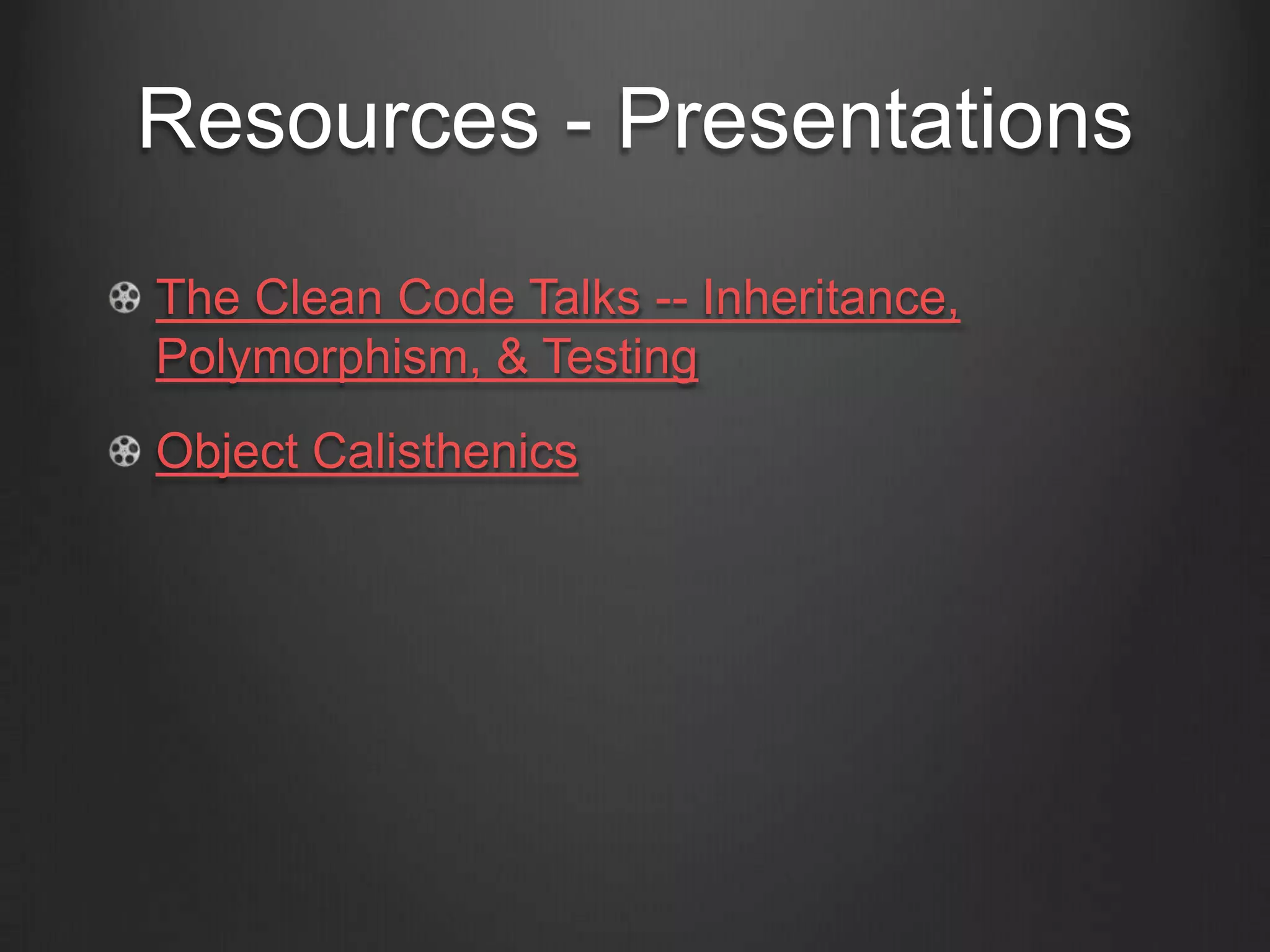 Resources - Presentations

The Clean Code Talks -- Inheritance, Polymorphism, & Testing

Object Calisthenics